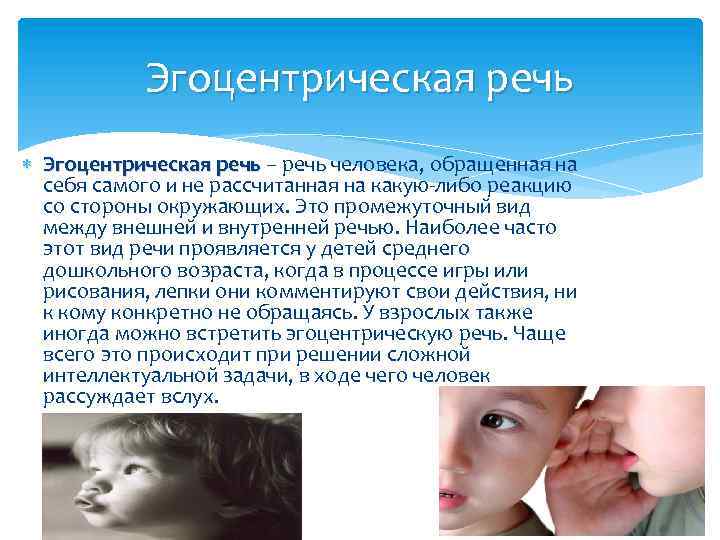 Эгоцентрическая речь

Эгоцентрическая речь – речь человека, обращенная на себя самого и не рассчитанная на какую-либо реакцию со стороны окружающих. Это промежуточный вид между внешней и внутренней речью. Наиболее часто этот вид речи проявляется у детей среднего дошкольного возраста, когда в процессе игры или рисования, лепки они комментируют свои действия, ни к кому конкретно не обращаясь. У взрослых также иногда можно встретить эгоцентрическую речь. Чаще всего это происходит при решении сложной интеллектуальной задачи, в ходе чего человек рассуждает вслух.